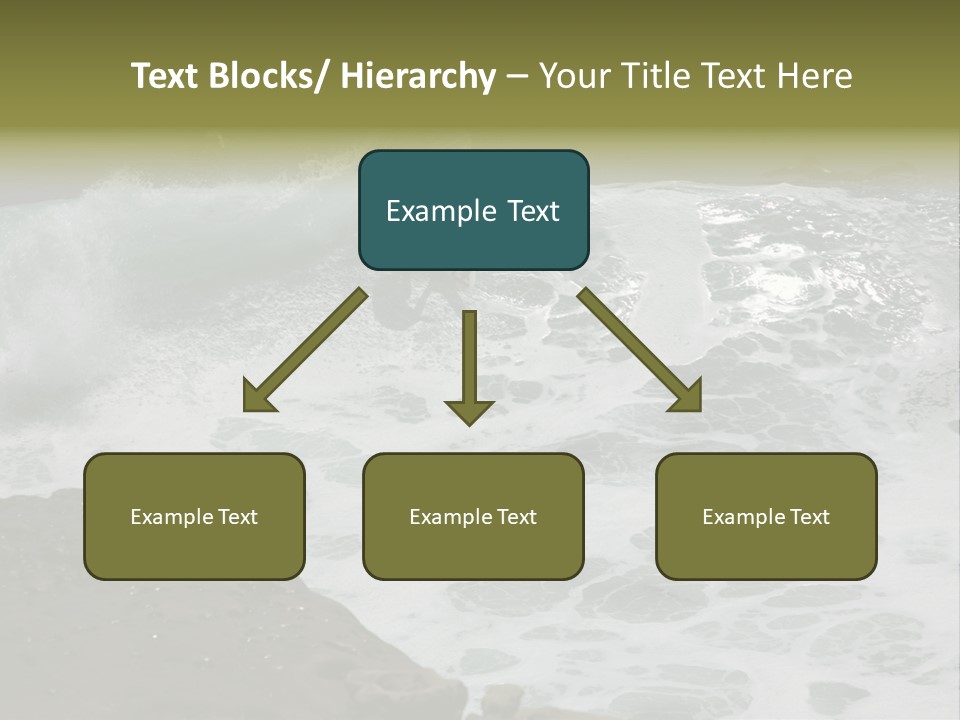 Text Blocks/ Hierarchy – Your Title Text Here

Example Text

Example Text

Example Text

Example Text